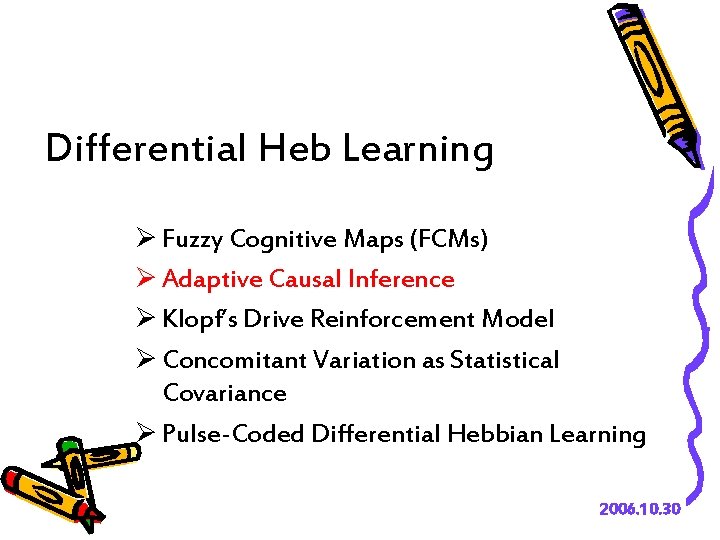 Differential Heb Learning

➢ Fuzzy Cognitive Maps (FCMs)
➢ Adaptive Causal Inference
➢ Klopf's Drive Reinforcement Model
➢ Concomitant Variation as Statistical Covariance
➢ Pulse-Coded Differential Hebbian Learning

2006.10.30